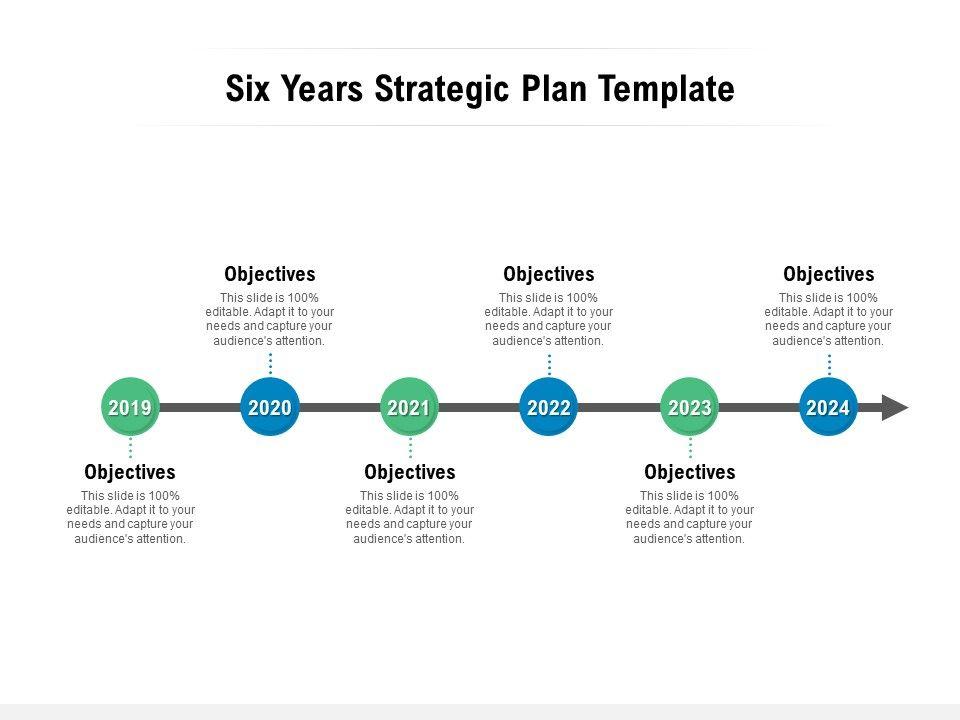 Six Years Strategic Plan Template

Objectives
This slide is 100% editable. Adapt it to your needs and capture your audience's attention.

Objectives
This slide is 100% editable. Adapt it to your needs and capture your audience's attention.

Objectives
This slide is 100% editable. Adapt it to your needs and capture your audience's attention.

2019 2020 2021 2022 2023 2024

Objectives
This slide is 100% editable. Adapt it to your needs and capture your audience's attention.

Objectives
This slide is 100% editable. Adapt it to your needs and capture your audience's attention.

Objectives
This slide is 100% editable. Adapt it to your needs and capture your audience's attention.